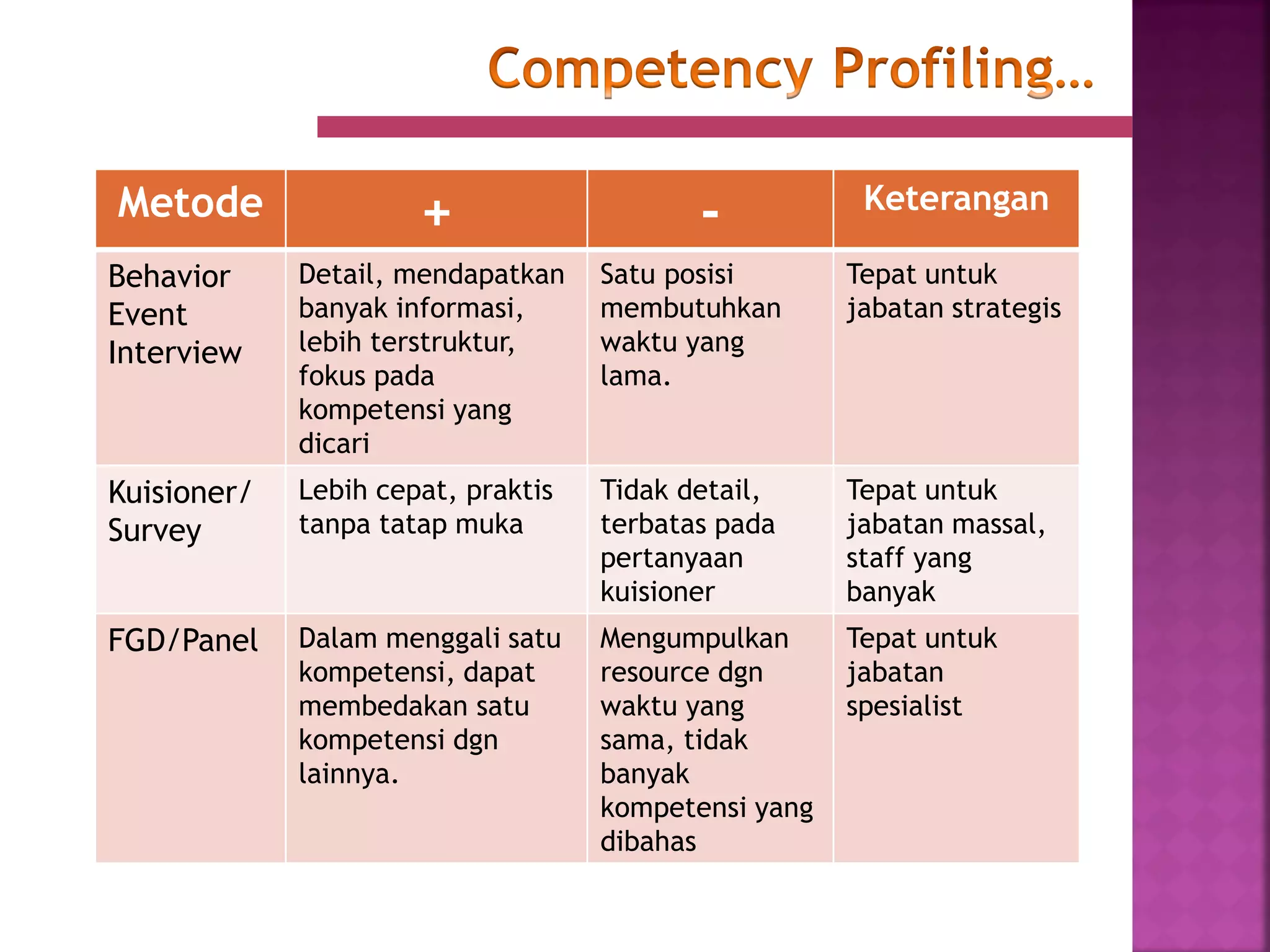 Competency Profiling…

| Metode | + | - | Keterangan |
|---|---|---|---|
| Behavior Event Interview | Detail, mendapatkan banyak informasi, lebih terstruktur, fokus pada kompetensi yang dicari | Satu posisi membutuhkan waktu yang lama. | Tepat untuk jabatan strategis |
| Kuisioner/ Survey | Lebih cepat, praktis tanpa tatap muka | Tidak detail, terbatas pada pertanyaan kuisioner | Tepat untuk jabatan massal, staff yang banyak |
| FGD/Panel | Dalam menggali satu kompetensi, dapat membedakan satu kompetensi dgn lainnya. | Mengumpulkan resource dgn waktu yang sama, tidak banyak kompetensi yang dibahas | Tepat untuk jabatan spesialist |